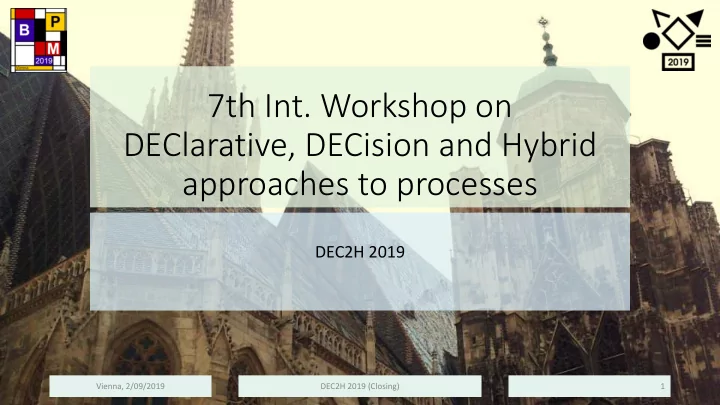 B P M 2019

2019

7th Int. Workshop on DEClarative, DECision and Hybrid approaches to processes

DEC2H 2019

Vienna, 2/09/2019

DEC2H 2019 (Closing)

1